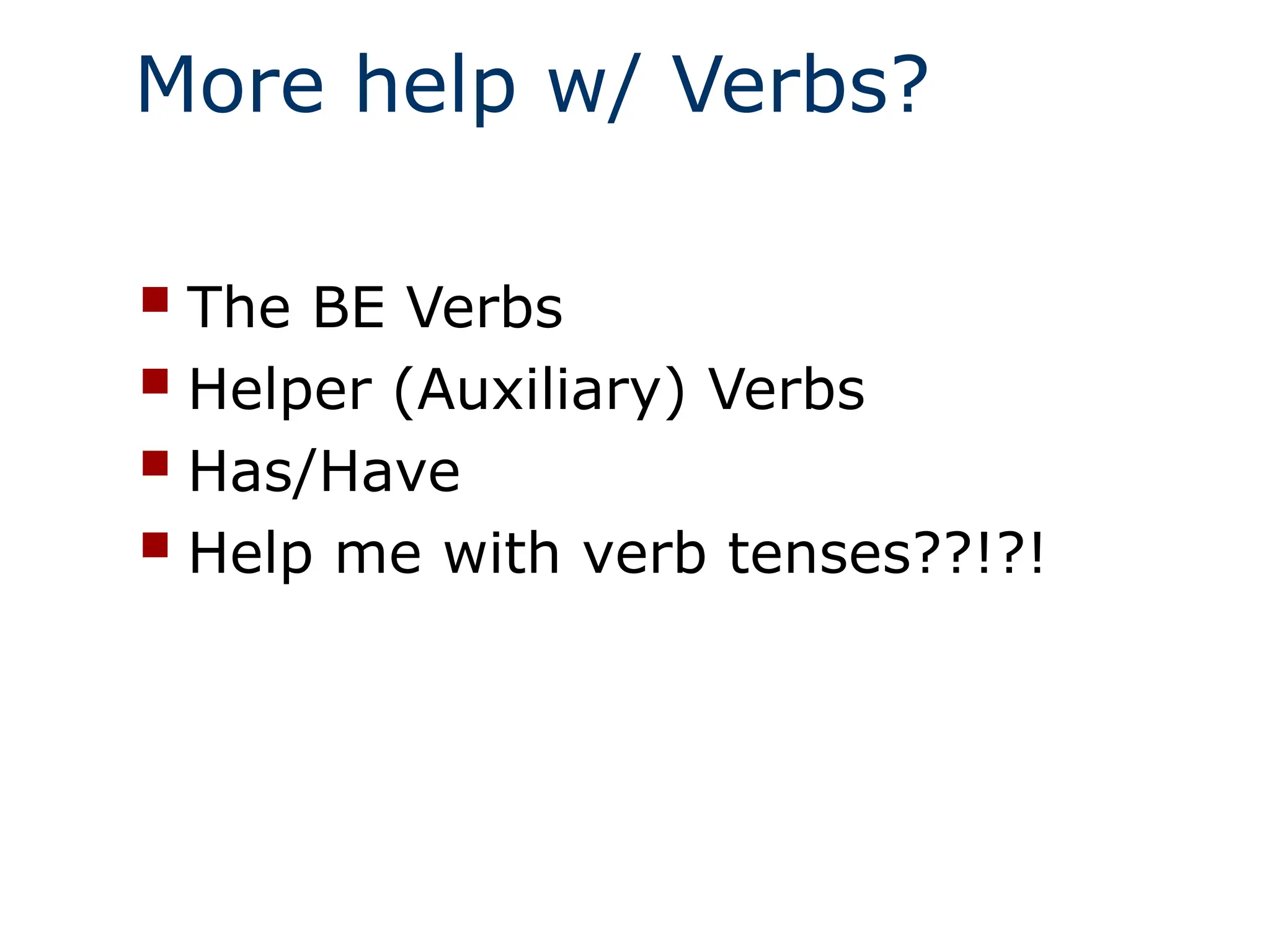 More help w/ Verbs?

- The BE Verbs
- Helper (Auxiliary) Verbs
- Has/Have
- Help me with verb tenses??!?!